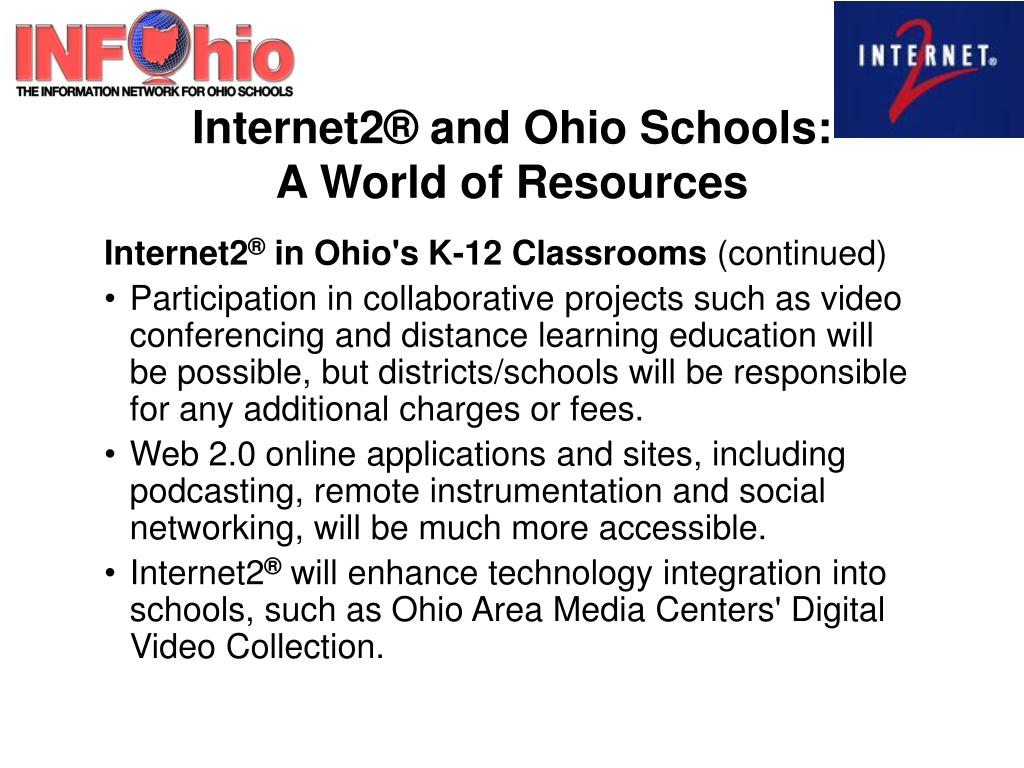 INFOhio
THE INFORMATION NETWORK FOR OHIO SCHOOLS

INTERNET® 2

Internet2® and Ohio Schools: A World of Resources

Internet2® in Ohio's K-12 Classrooms (continued)

• Participation in collaborative projects such as video conferencing and distance learning education will be possible, but districts/schools will be responsible for any additional charges or fees.

• Web 2.0 online applications and sites, including podcasting, remote instrumentation and social networking, will be much more accessible.

• Internet2® will enhance technology integration into schools, such as Ohio Area Media Centers' Digital Video Collection.